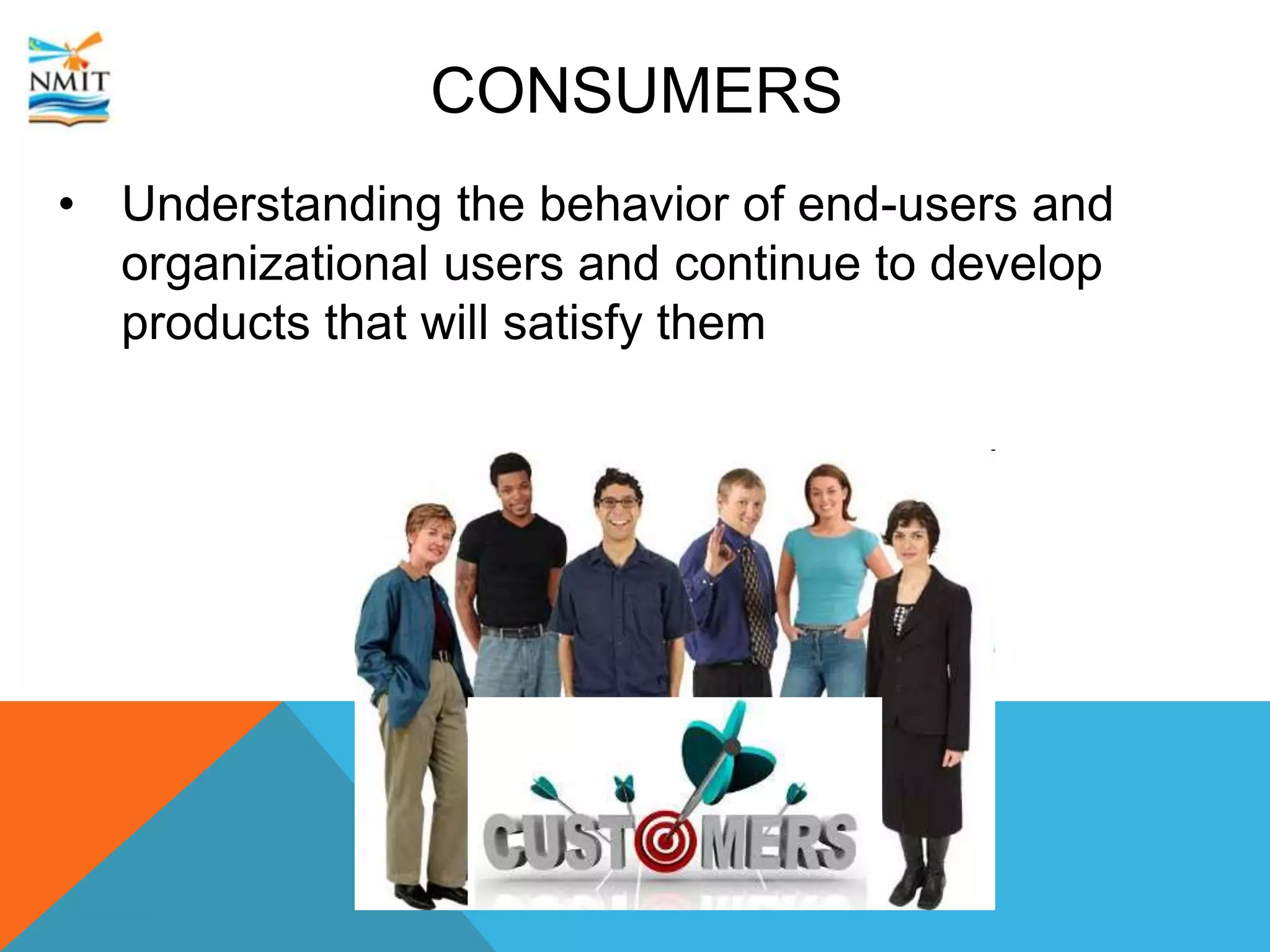 NMIT

CONSUMERS

• Understanding the behavior of end-users and organizational users and continue to develop products that will satisfy them

CUSTOMERS